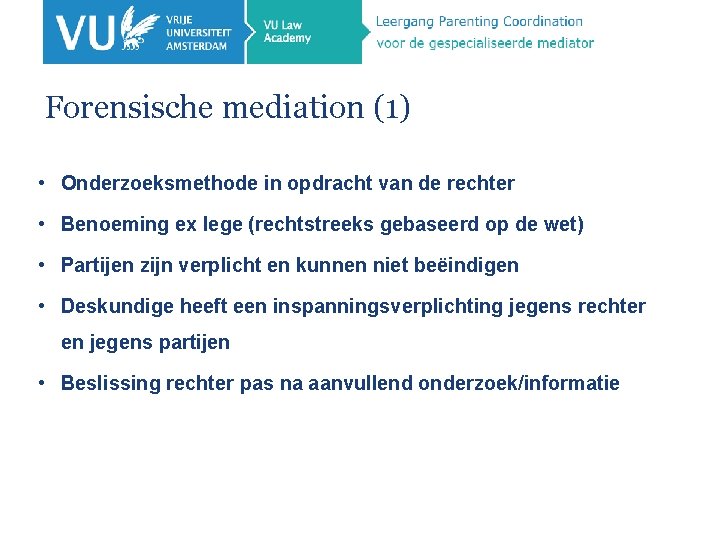 VU VRIJE UNIVERSITEIT AMSTERDAM

VU Law Academy

Leergang Parenting Coordination voor de gespecialiseerde mediator

Forensische mediation (1)

• Onderzoeksmethode in opdracht van de rechter
• Benoeming ex lege (rechtstreeks gebaseerd op de wet)
• Partijen zijn verplicht en kunnen niet beëindigen
• Deskundige heeft een inspanningsverplichting jegens rechter en jegens partijen
• Beslissing rechter pas na aanvullend onderzoek/informatie